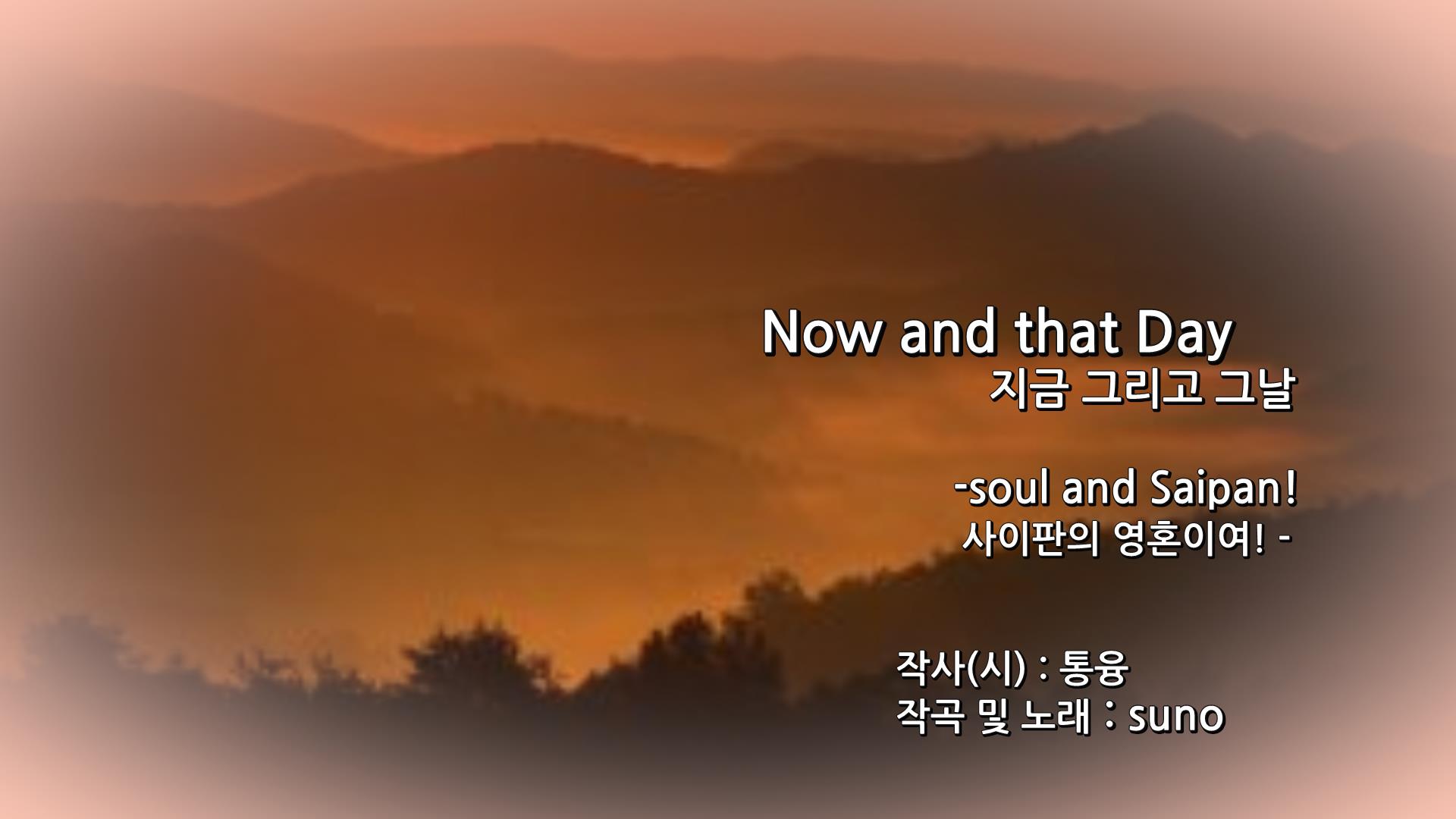 Now and that Day
지금 그리고 그날

-soul and Saipan!
사이판의 영혼이여! -

작사(시) : 통융
작곡 및 노래 : suno